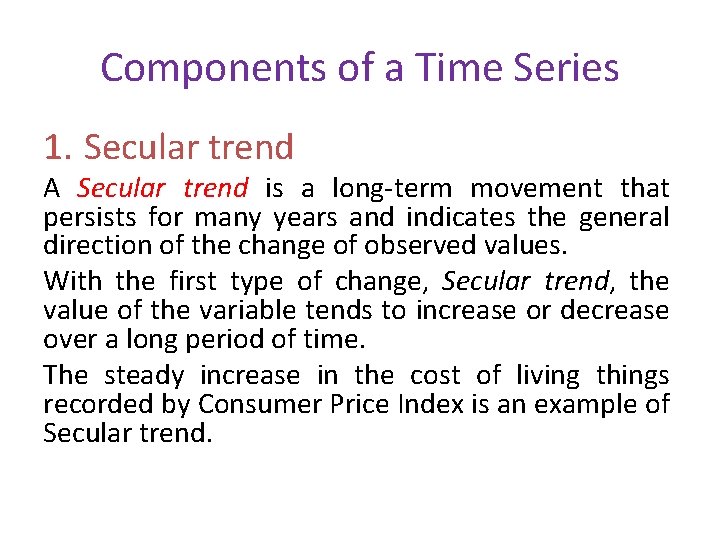 Components of a Time Series

1. Secular trend

A Secular trend is a long-term movement that persists for many years and indicates the general direction of the change of observed values.

With the first type of change, Secular trend, the value of the variable tends to increase or decrease over a long period of time.

The steady increase in the cost of living things recorded by Consumer Price Index is an example of Secular trend.